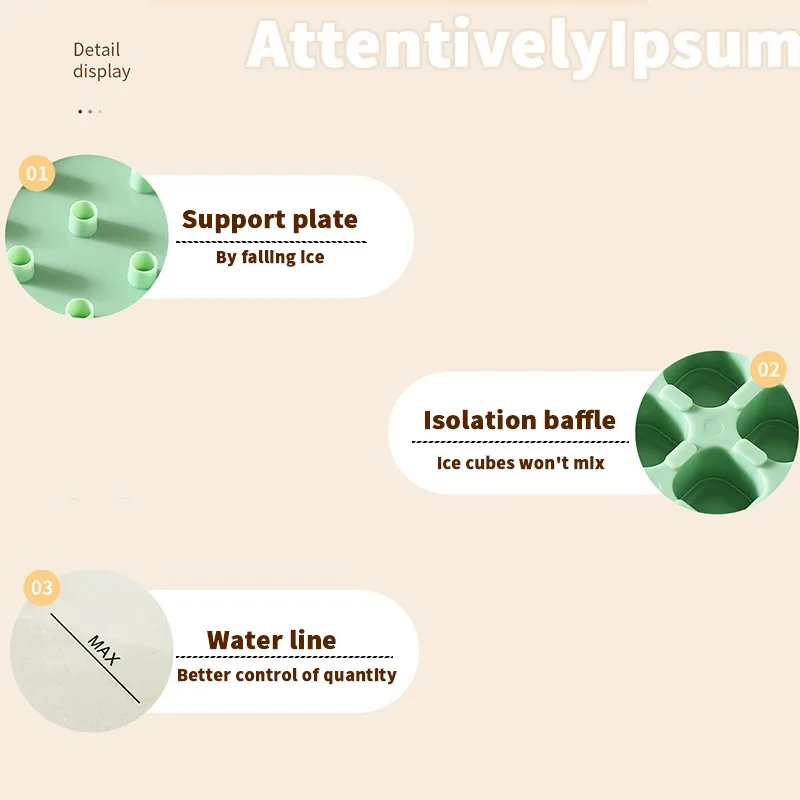 Detail display

AttentivelyIpsum

01

Support plate

By falling ice

02

Isolation baffle

Ice cubes won't mix

03

MAX

Water line

Better control of quantity